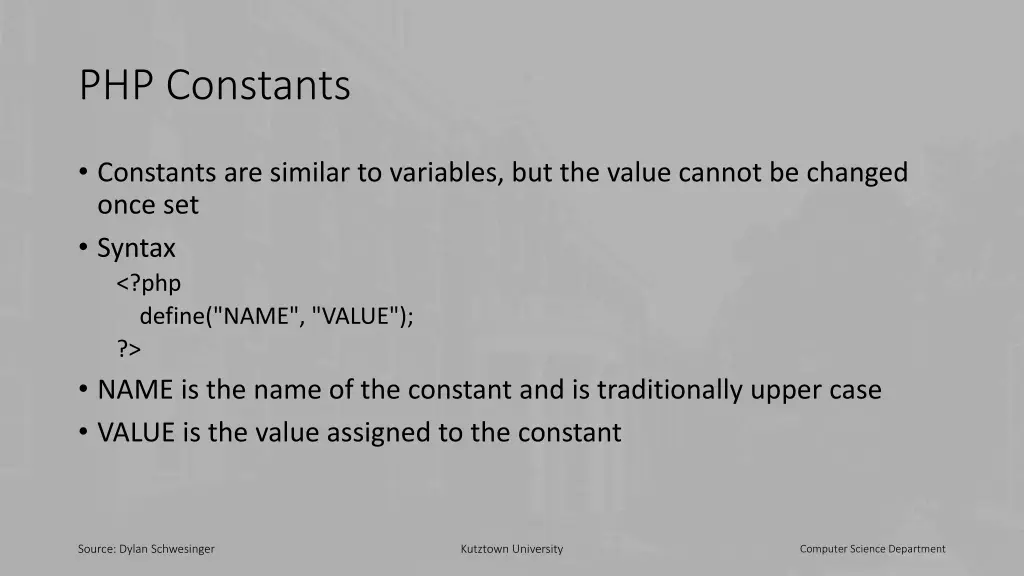 PHP Constants

• Constants are similar to variables, but the value cannot be changed once set

• Syntax
<?php
define("NAME", "VALUE");
?>

• NAME is the name of the constant and is traditionally upper case

• VALUE is the value assigned to the constant

Source: Dylan Schwesinger

Kutztown University

Computer Science Department